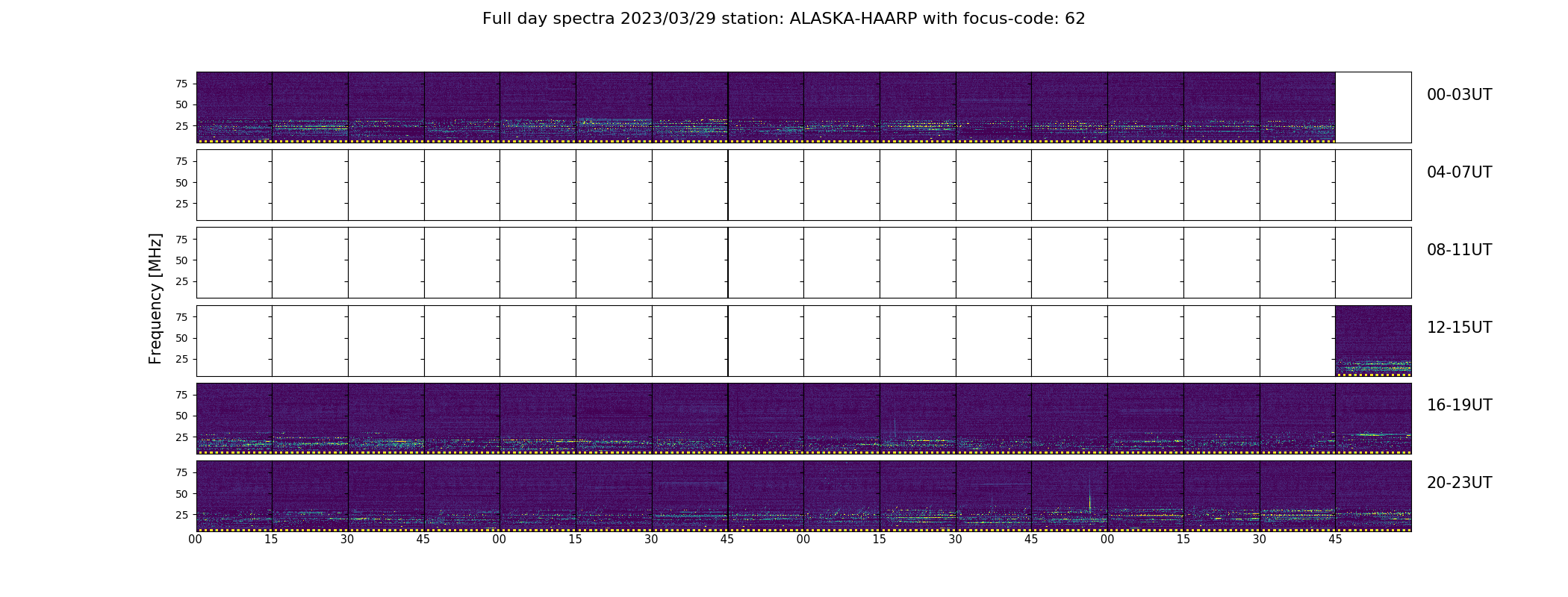 Full day spectra 2023/03/29 station: ALASKA-HAARP with focus-code: 62

Frequency [MHz]

75
50
25
00-03UT

75
50
25
04-07UT

75
50
25
08-11UT

75
50
25
12-15UT

75
50
25
16-19UT

75
50
25
20-23UT

00 15 30 45 00 15 30 45 00 15 30 45 00 15 30 45